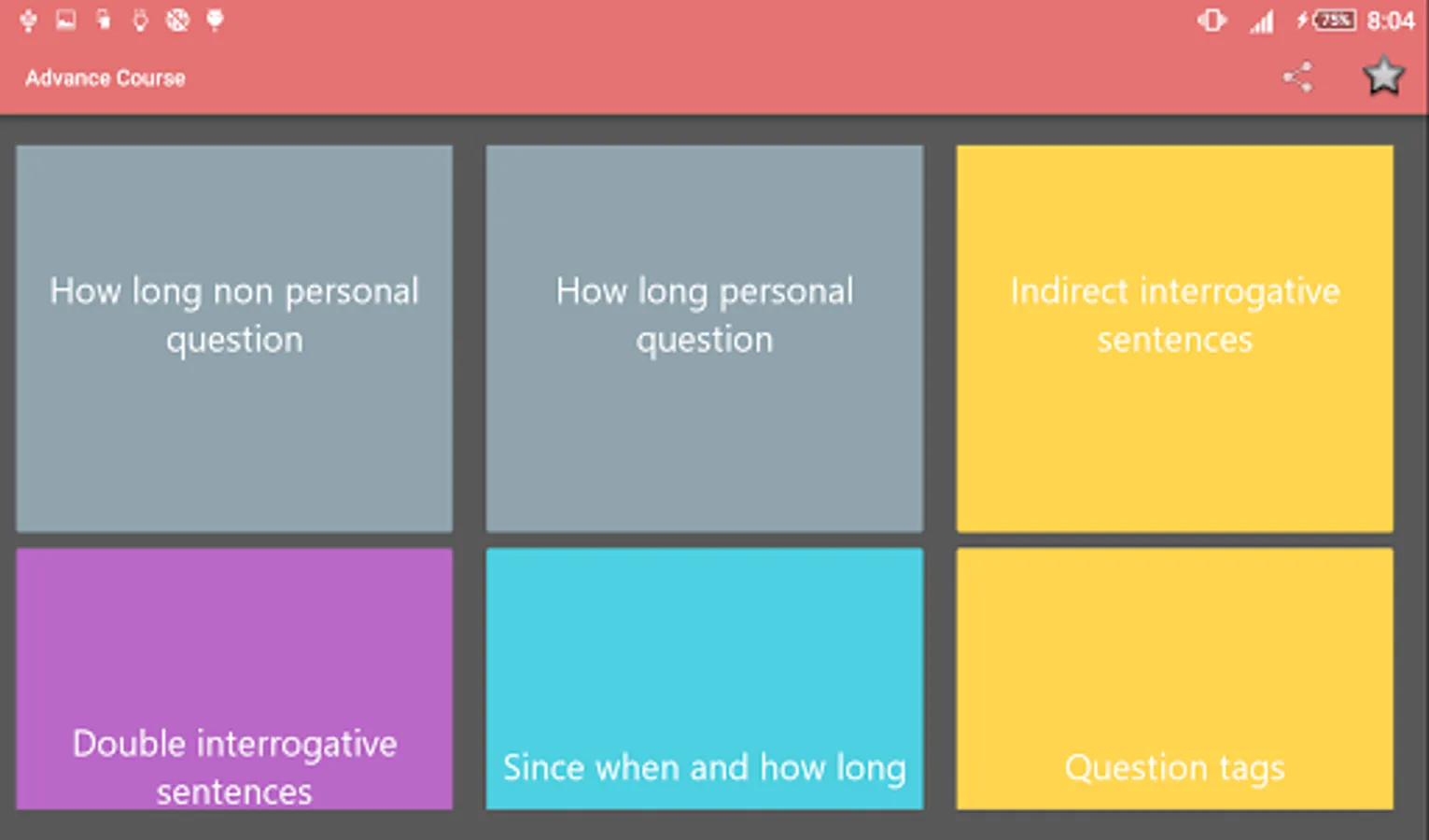 75% 8:04

Advance Course

How long non personal question

How long personal question

Indirect interrogative sentences

Double interrogative sentences

Since when and how long

Question tags